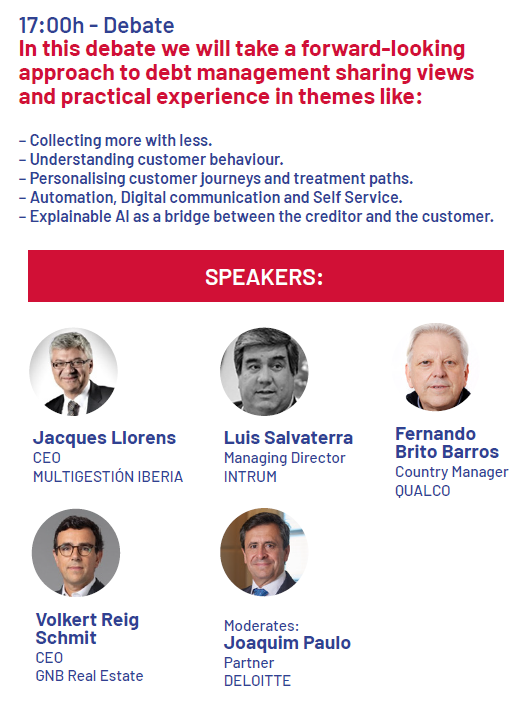 17:00h - Debate
In this debate we will take a forward-looking approach to debt management sharing views and practical experience in themes like:

– Collecting more with less.
– Understanding customer behaviour.
– Personalising customer journeys and treatment paths.
– Automation, Digital communication and Self Service.
– Explainable AI as a bridge between the creditor and the customer.

SPEAKERS:

Jacques Llorens
CEO
MULTIGESTIÓN IBERIA

Luis Salvaterra
Managing Director
INTRUM

Fernando Brito Barros
Country Manager
QUALCO

Volkert Reig Schmit
CEO
GNB Real Estate

Moderates:
Joaquim Paulo
Partner
DELOITTE